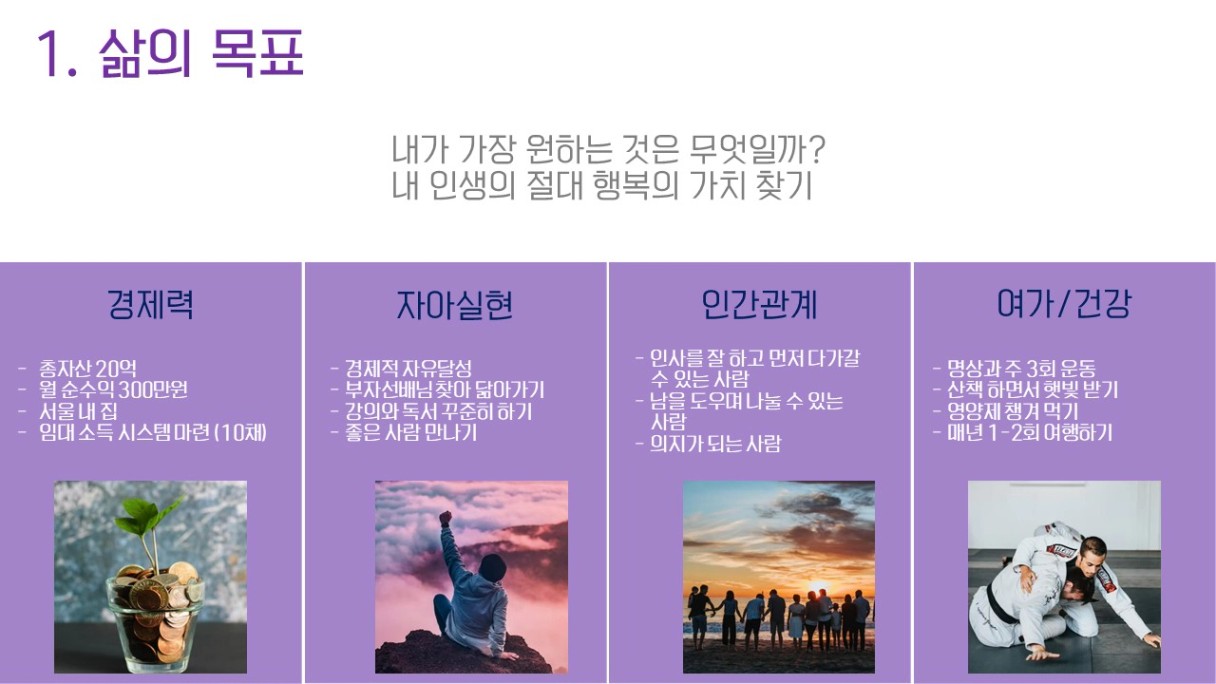 1. 삶의 목표

내가 가장 원하는 것은 무엇일까?
내 인생의 절대 행복의 가치 찾기

경제력

- 총자산 20억
- 월 순수익 300만원
- 서울 내 집
- 임대 소득 시스템 마련 (10채)

자아실현

- 경제적 자유달성
- 부자선배님 찾아 닮아가기
- 강의와 독서 꾸준히 하기
- 좋은 사람 만나기

인간관계

- 인사를 잘 하고 먼저 다가갈 수 있는 사람
- 남을 도우며 나눌 수 있는 사람
- 의지가 되는 사람

여가/건강

- 명상과 주 3회 운동
- 산책 하면서 햇빛 받기
- 영양제 챙겨 먹기
- 매년 1-2회 여행하기